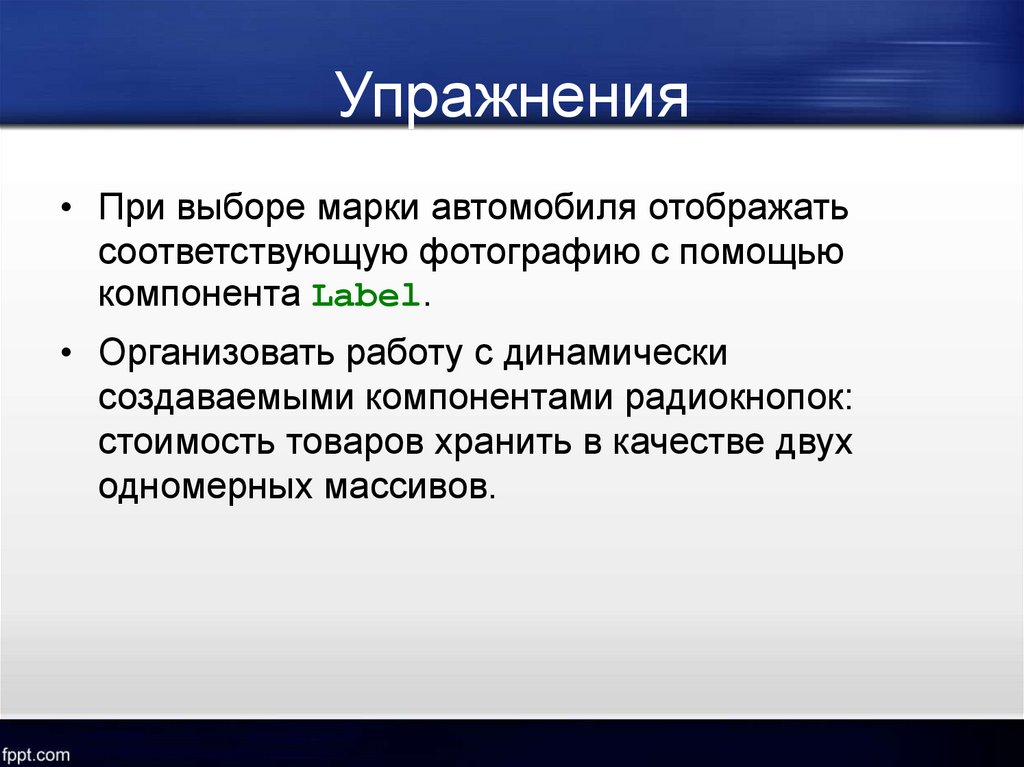 Упражнения

• При выборе марки автомобиля отображать соответствующую фотографию с помощью компонента Label.

• Организовать работу с динамически создаваемыми компонентами радиокнопок: стоимость товаров хранить в качестве двух одномерных массивов.

fppt.com